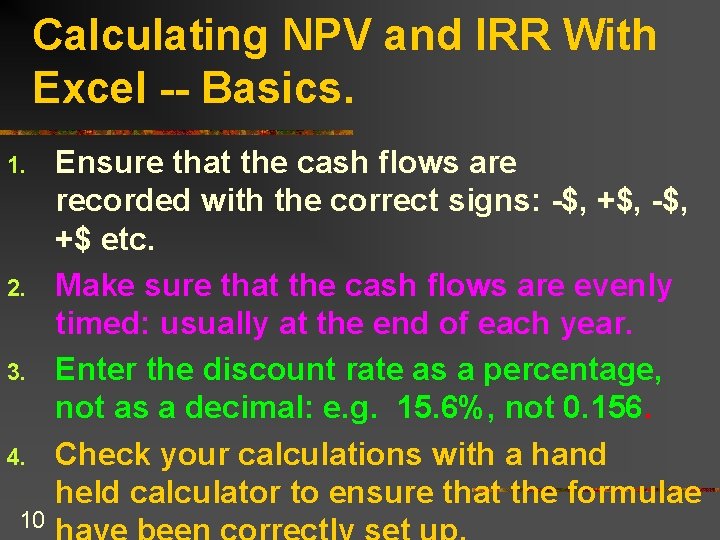 Calculating NPV and IRR With Excel -- Basics.

1. Ensure that the cash flows are recorded with the correct signs: -\$, +\$, -\$, +\$ etc.

2. Make sure that the cash flows are evenly timed: usually at the end of each year.

3. Enter the discount rate as a percentage, not as a decimal: e.g. 15.6%, not 0.156.

4. Check your calculations with a hand held calculator to ensure that the formulae have been correctly set up.

10